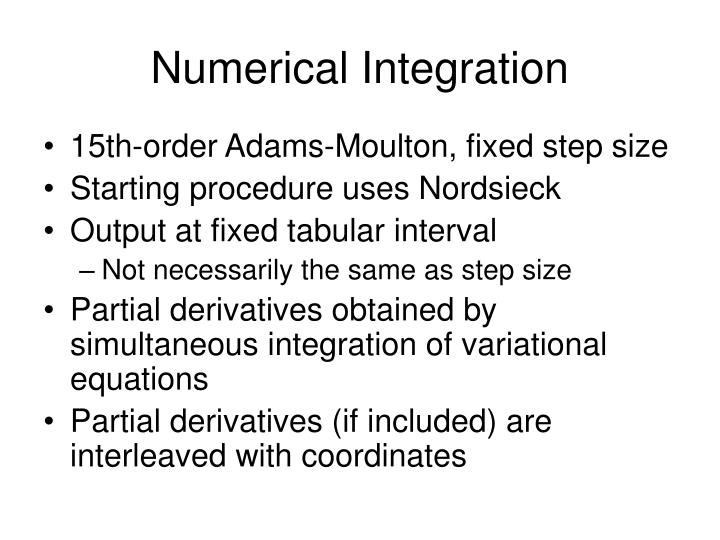 Numerical Integration

• 15th-order Adams-Moulton, fixed step size
• Starting procedure uses Nordsieck
• Output at fixed tabular interval
– Not necessarily the same as step size
• Partial derivatives obtained by simultaneous integration of variational equations
• Partial derivatives (if included) are interleaved with coordinates